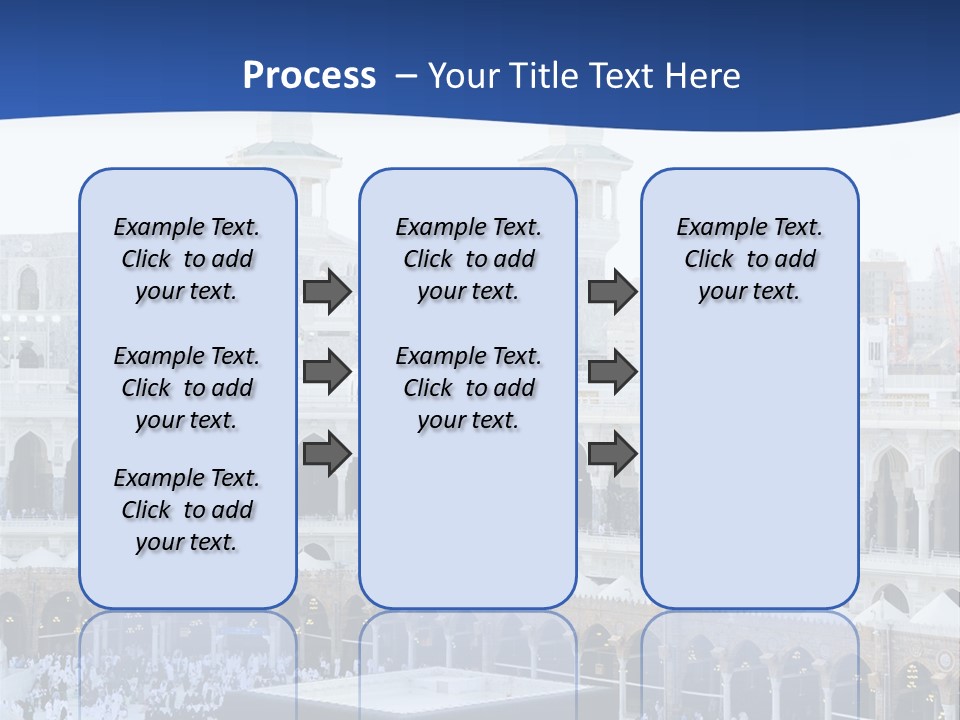 Process – Your Title Text Here

Example Text. Click to add your text.

Example Text. Click to add your text.

Example Text. Click to add your text.

Example Text. Click to add your text.

Example Text. Click to add your text.

Example Text. Click to add your text.